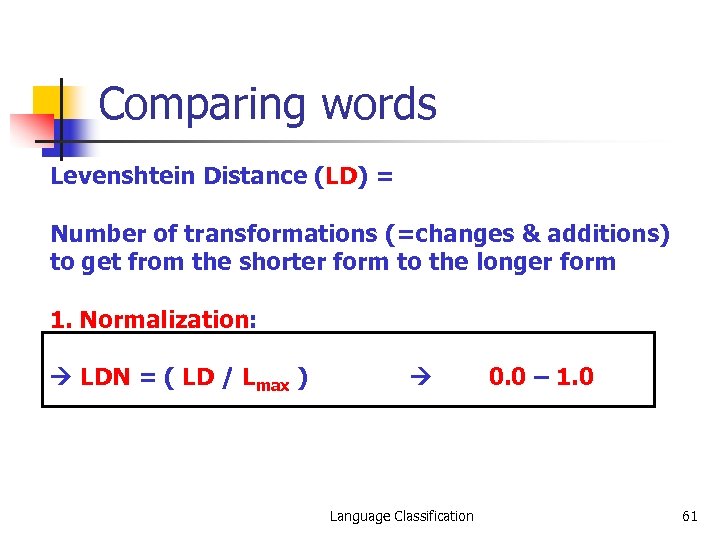 Comparing words

Levenshtein Distance (LD) =

Number of transformations (=changes & additions) to get from the shorter form to the longer form

1. Normalization:

→ LDN = ( LD / $L_{max}$ ) → 0.0 – 1.0

Language Classification 61